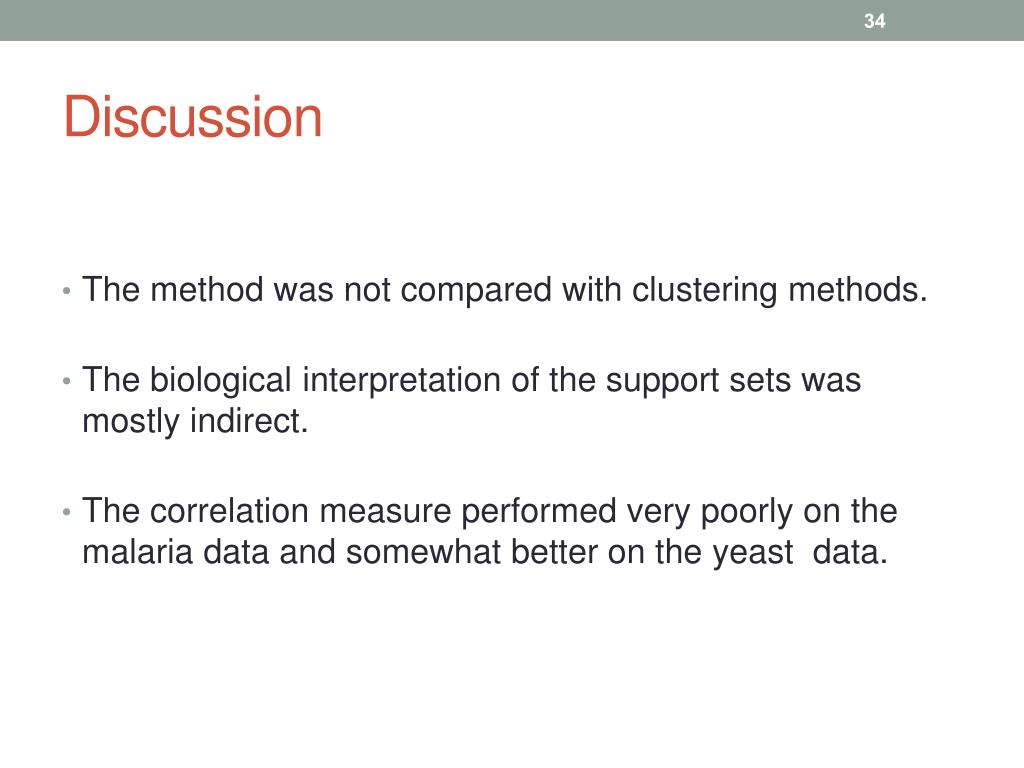 34

Discussion

• The method was not compared with clustering methods.

• The biological interpretation of the support sets was mostly indirect.

• The correlation measure performed very poorly on the malaria data and somewhat better on the yeast  data.